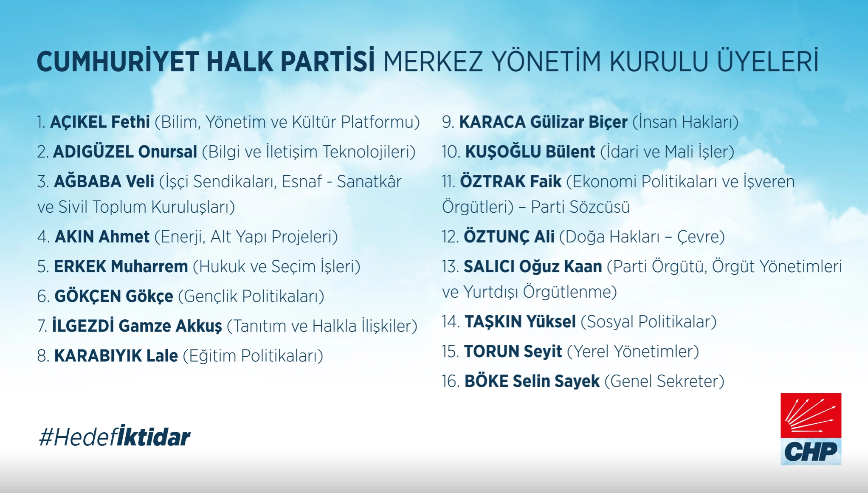 CUMHURİYET HALK PARTİSİ MERKEZ YÖNETİM KURULU ÜYELERİ

1. AÇIKEL Fethi (Bilim, Yönetim ve Kültür Platformu)
2. ADIGÜZEL Onursal (Bilgi ve İletişim Teknolojileri)
3. AĞBABA Veli (İşçi Sendikaları, Esnaf - Sanatkâr ve Sivil Toplum Kuruluşları)
4. AKIN Ahmet (Enerji, Alt Yapı Projeleri)
5. ERKEK Muharrem (Hukuk ve Seçim İşleri)
6. GÖKÇEN Gökçe (Gençlik Politikaları)
7. İLGEZDİ Gamze Akkuş (Tanıtım ve Halkla İlişkiler)
8. KARABIYIK Lale (Eğitim Politikaları)

9. KARACA Gülizar Biçer (İnsan Hakları)
10. KUŞOĞLU Bülent (İdari ve Mali İşler)
11. ÖZTRAK Faik (Ekonomi Politikaları ve İşveren Örgütleri) – Parti Sözcüsü
12. ÖZTUNÇ Ali (Doğa Hakları – Çevre)
13. SALICI Oğuz Kaan (Parti Örgütü, Örgüt Yönetimleri ve Yurtdışı Örgütlenme)
14. TAŞKIN Yüksel (Sosyal Politikalar)
15. TORUN Seyit (Yerel Yönetimler)
16. BÖKE Selin Sayek (Genel Sekreter)

#Hedefİktidar

CHP